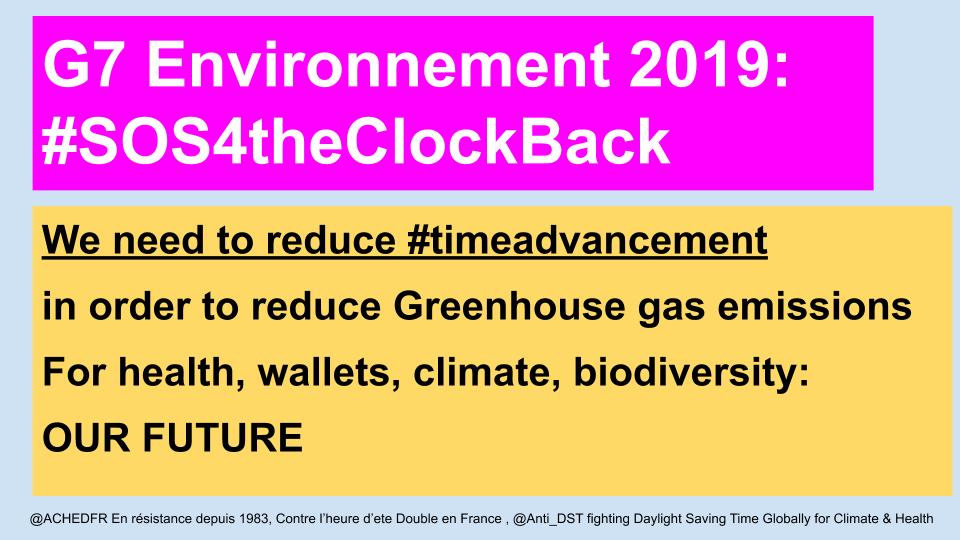 G7 Environnement 2019: #SOS4theClockBack

We need to reduce #timeadvancement
in order to reduce Greenhouse gas emissions
For health, wallets, climate, biodiversity:
OUR FUTURE

@ACHEDFR En résistance depuis 1983, Contre l'heure d'ete Double en France , @Anti_DST fighting Daylight Saving Time Globally for Climate & Health